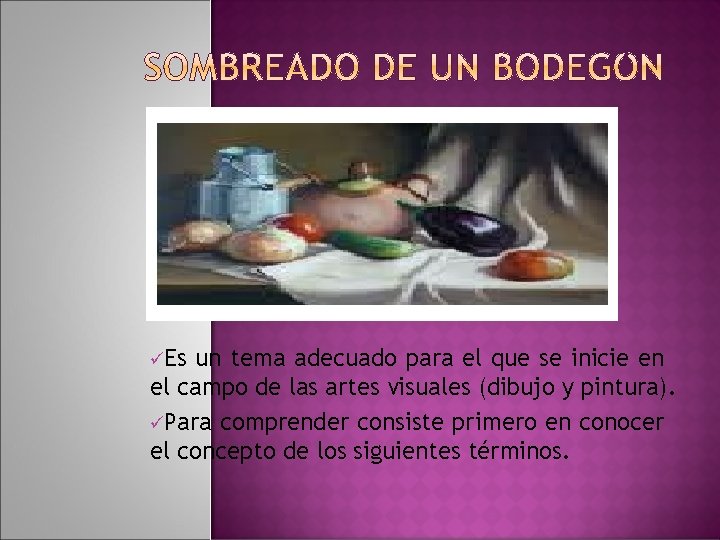 SOMBREADO DE UN BODEGON

✓Es un tema adecuado para el que se inicie en el campo de las artes visuales (dibujo y pintura).

✓Para comprender consiste primero en conocer el concepto de los siguientes términos.